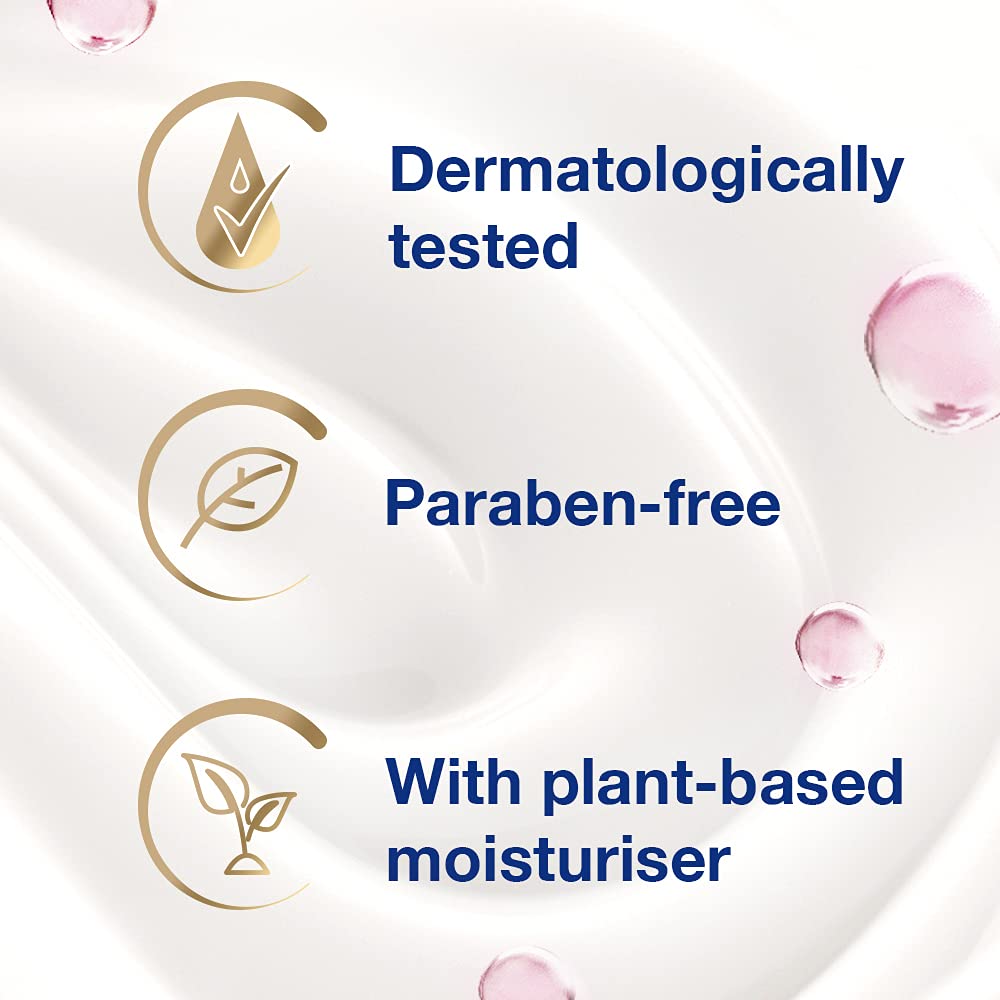 Dermatologically tested

Paraben-free

With plant-based moisturiser